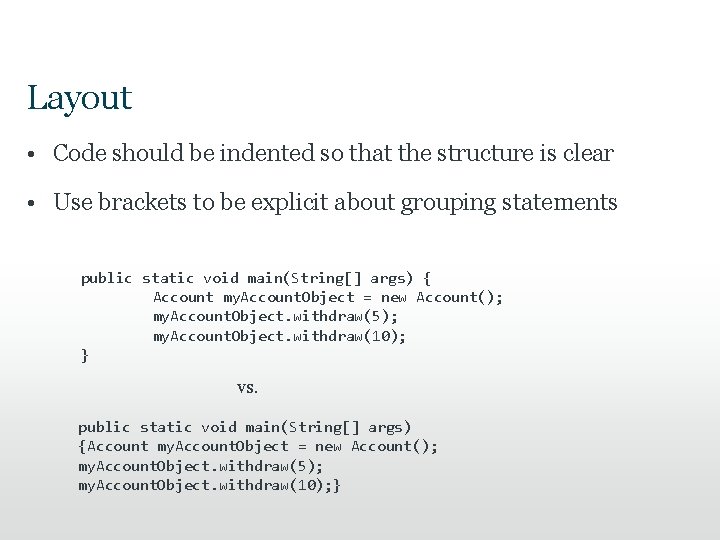 Layout

• Code should be indented so that the structure is clear

• Use brackets to be explicit about grouping statements

public static void main(String[] args) {
        Account myAccountObject = new Account();
        myAccountObject.withdraw(5);
        myAccountObject.withdraw(10);
}

vs.

public static void main(String[] args)
{Account myAccountObject = new Account();
myAccountObject.withdraw(5);
myAccountObject.withdraw(10);}